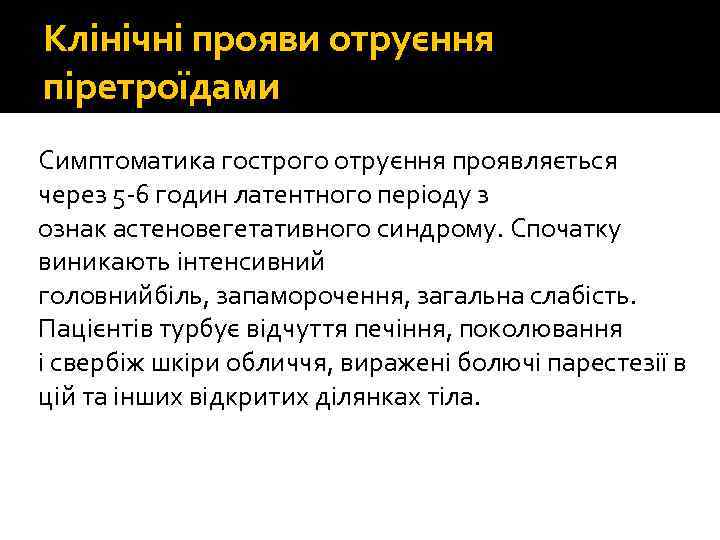 Клінічні прояви отруєння піретроїдами

Симптоматика гострого отруєння проявляється через 5-6 годин латентного періоду з ознак астеновегетативного синдрому. Спочатку виникають інтенсивний головнийбіль, запаморочення, загальна слабість. Пацієнтів турбує відчуття печіння, поколювання і свербіж шкіри обличчя, виражені болючі парестезії в цій та інших відкритих ділянках тіла.